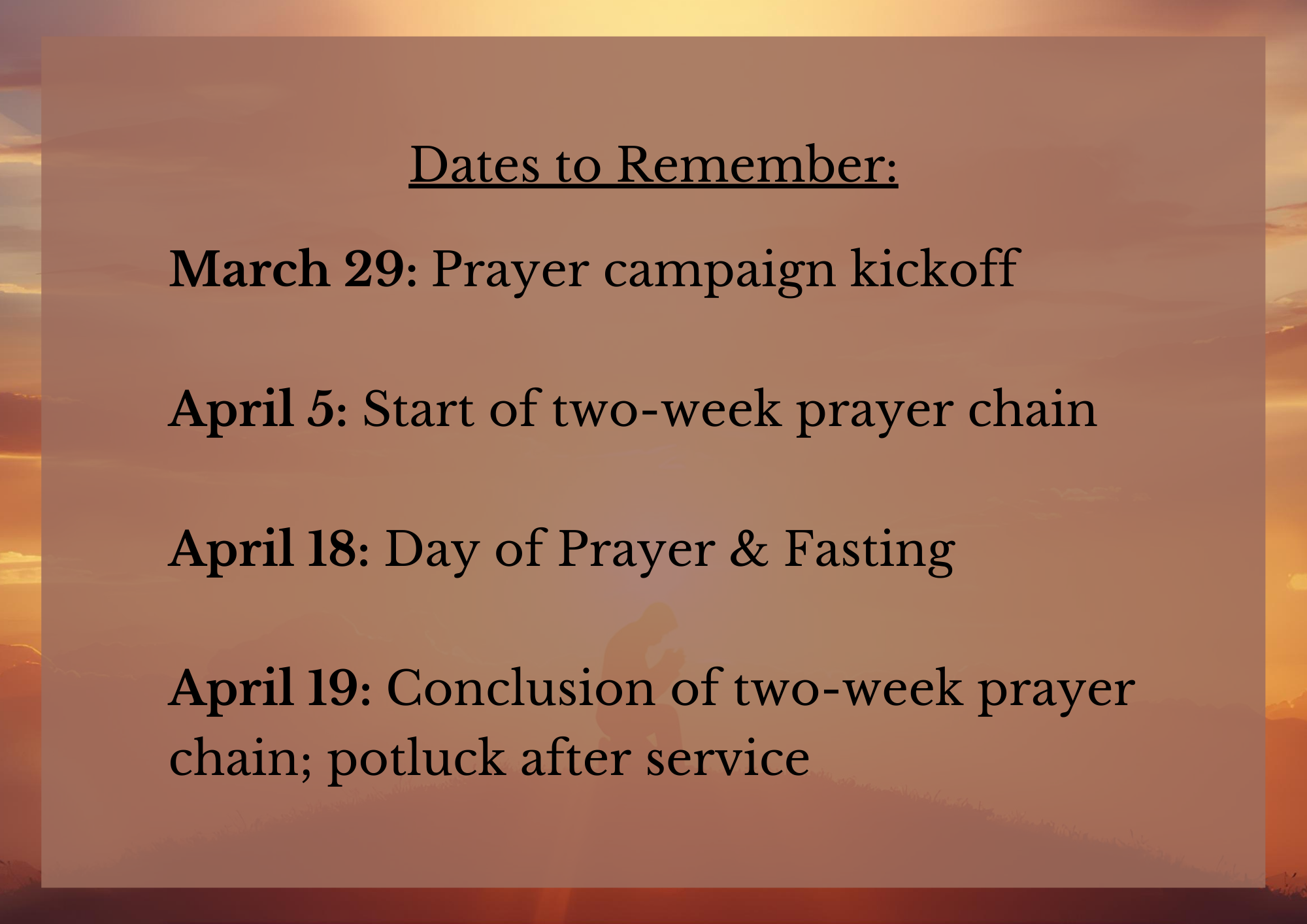 Dates to Remember:

March 29: Prayer campaign kickoff

April 5: Start of two-week prayer chain

April 18: Day of Prayer & Fasting

April 19: Conclusion of two-week prayer chain; potluck after service